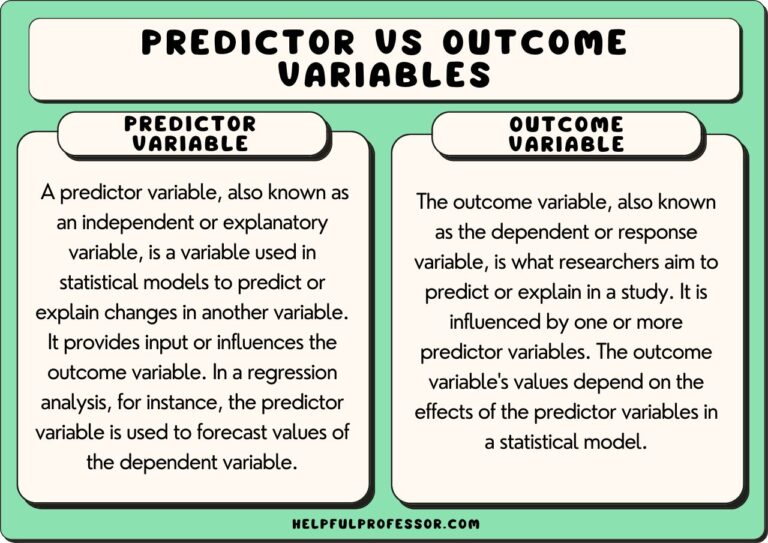 PREDICTOR VS OUTCOME VARIABLES

PREDICTOR VARIABLE

A predictor variable, also known as an independent or explanatory variable, is a variable used in statistical models to predict or explain changes in another variable. It provides input or influences the outcome variable. In a regression analysis, for instance, the predictor variable is used to forecast values of the dependent variable.

OUTCOME VARIABLE

The outcome variable, also known as the dependent or response variable, is what researchers aim to predict or explain in a study. It is influenced by one or more predictor variables. The outcome variable's values depend on the effects of the predictor variables in a statistical model.

HELPFULPROFESSOR.COM